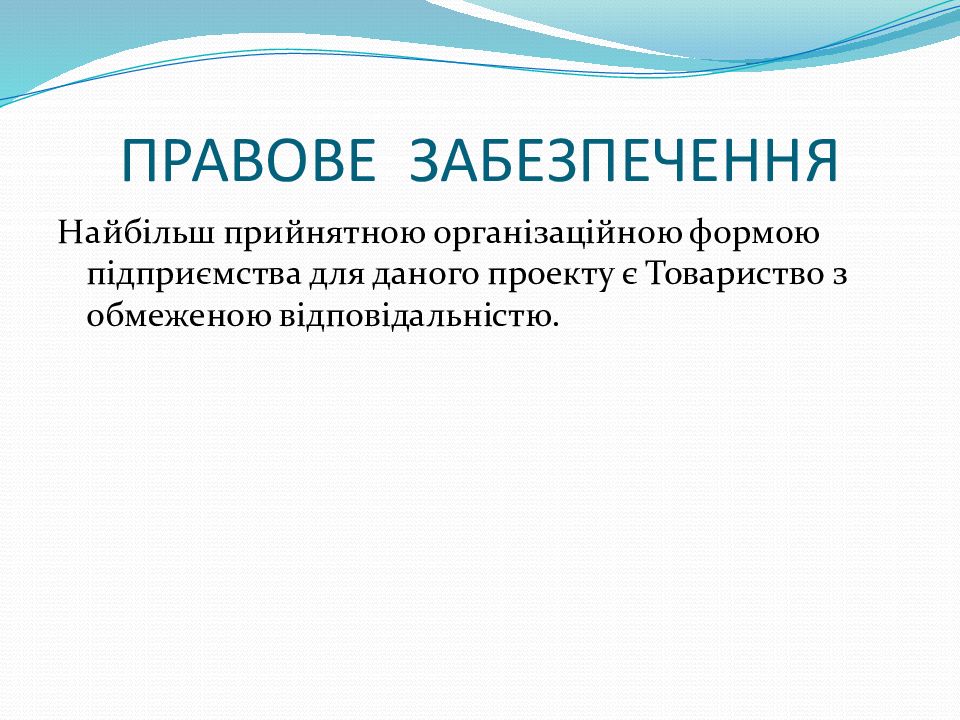 ПРАВОВЕ ЗАБЕЗПЕЧЕННЯ

Найбільш прийнятною організаційною формою підприємства для даного проекту є Товариство з обмеженою відповідальністю.